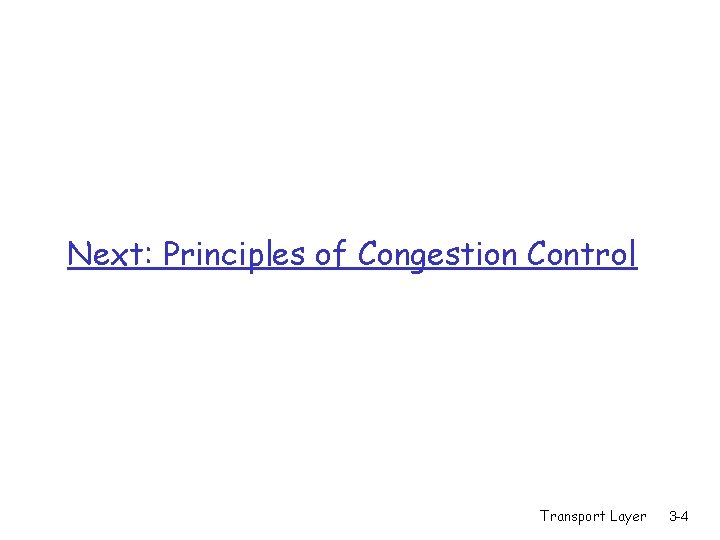 Next: Principles of Congestion Control

Transport Layer 3-4